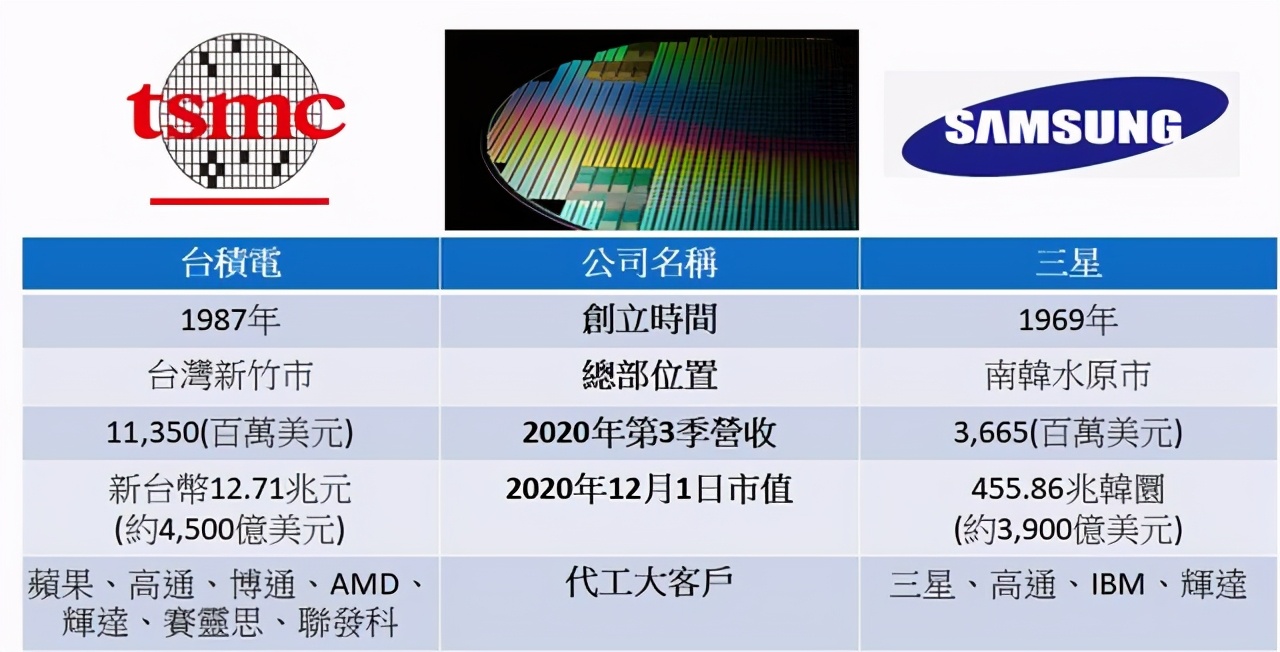 tsmc

SAMSUNG

| 台積電 | 公司名稱 | 三星 |
|---|---|---|
| 1987年 | 創立時間 | 1969年 |
| 台灣新竹市 | 總部位置 | 南韓水原市 |
| 11,350(百萬美元) | 2020年第3季營收 | 3,665(百萬美元) |
| 新台幣12.71兆元 (約4,500億美元) | 2020年12月1日市值 | 455.86兆韓圜 (約3,900億美元) |
| 蘋果、高通、博通、AMD、輝達、賽靈思、聯發科 | 代工大客戶 | 三星、高通、IBM、輝達 |